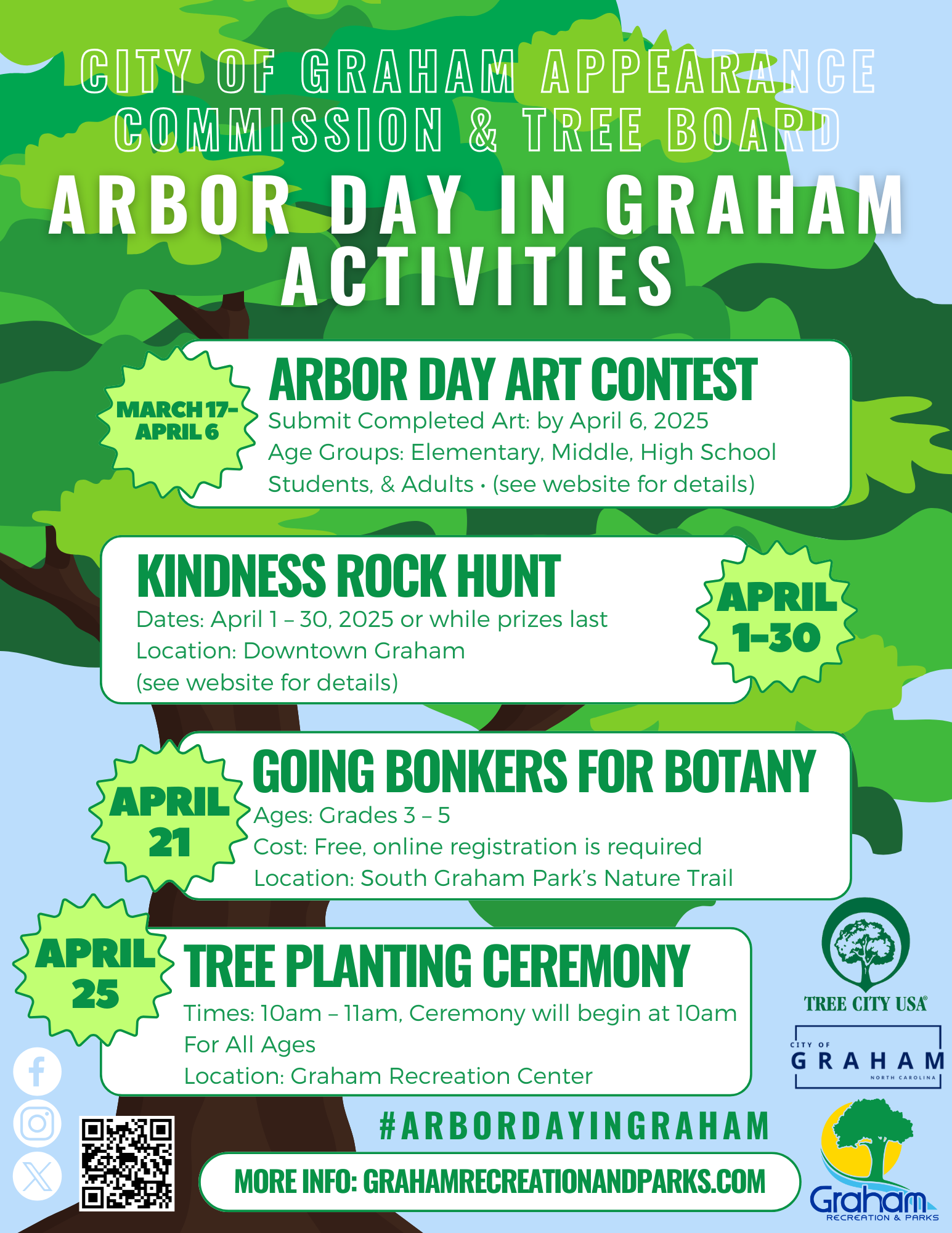 CITY OF GRAHAM APPEARANCE COMMISSION & TREE BOARD

ARBOR DAY IN GRAHAM ACTIVITIES

MARCH 17- APRIL 6

ARBOR DAY ART CONTEST

Submit Completed Art: by April 6, 2025
Age Groups: Elementary, Middle, High School Students, & Adults • (see website for details)

KINDNESS ROCK HUNT

Dates: April 1 – 30, 2025 or while prizes last
Location: Downtown Graham
(see website for details)

APRIL 1-30

APRIL 21

GOING BONKERS FOR BOTANY

Ages: Grades 3 – 5
Cost: Free, online registration is required
Location: South Graham Park's Nature Trail

APRIL 25

TREE PLANTING CEREMONY

Times: 10am – 11am, Ceremony will begin at 10am
For All Ages
Location: Graham Recreation Center

TREE CITY USA®

CITY OF GRAHAM NORTH CAROLINA

#ARBORDAYINGRAHAM

MORE INFO: GRAHAMRECREATIONANDPARKS.COM

Graham RECREATION & PARKS